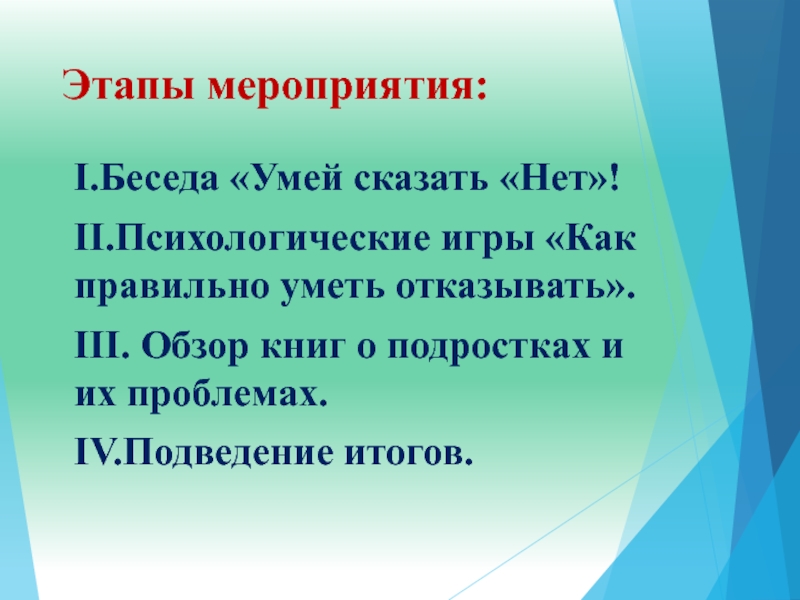 Этапы мероприятия:

I.Беседа «Умей сказать «Нет»!

II.Психологические игры «Как правильно уметь отказывать».

III. Обзор книг о подростках и их проблемах.

IV.Подведение итогов.